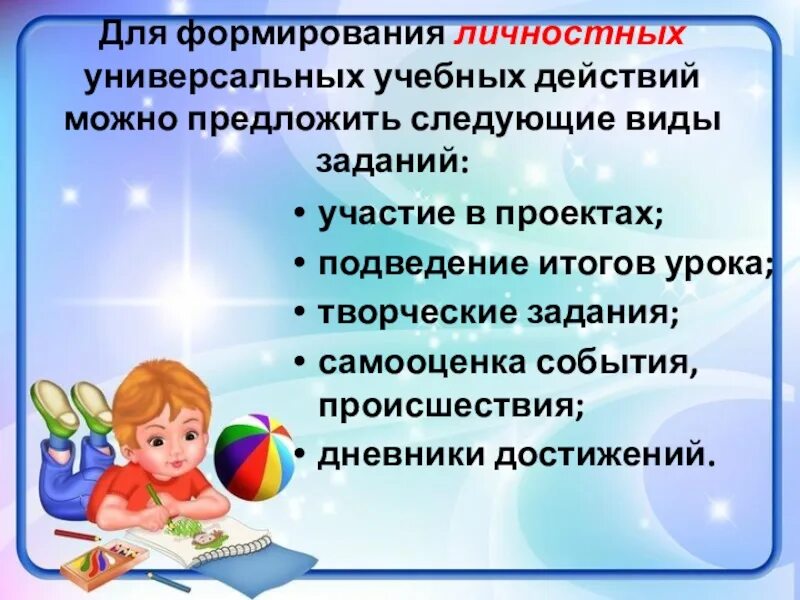 Для формирования личностных универсальных учебных действий можно предложить следующие виды заданий:

• участие в проектах;
• подведение итогов урока;
• творческие задания;
• самооценка события, происшествия;
• дневники достижений.